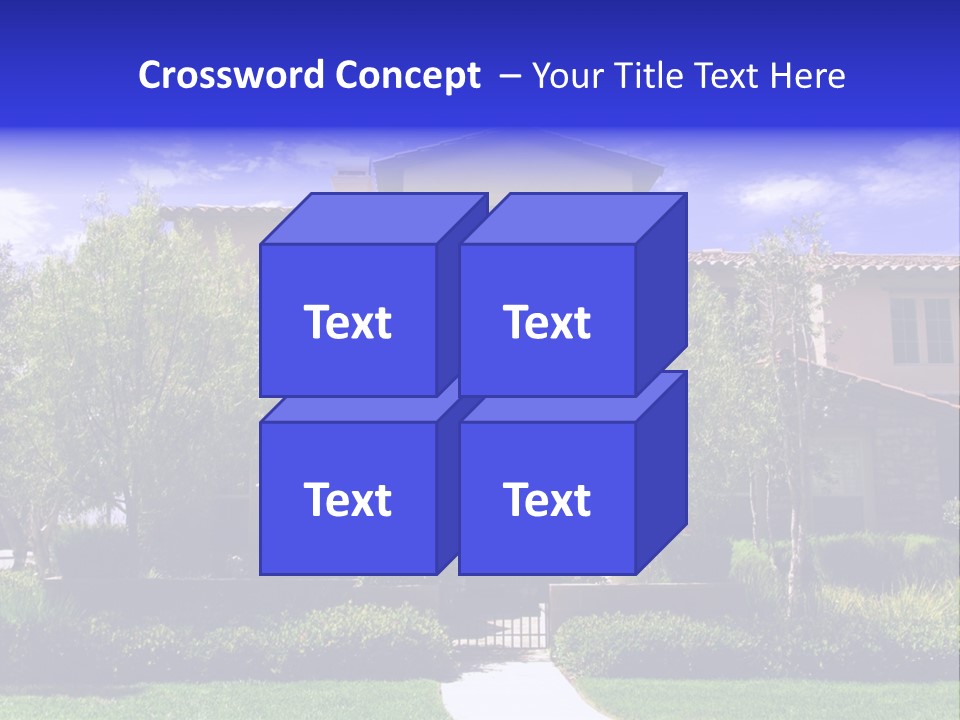 Crossword Concept – Your Title Text Here

Text

Text

Text

Text